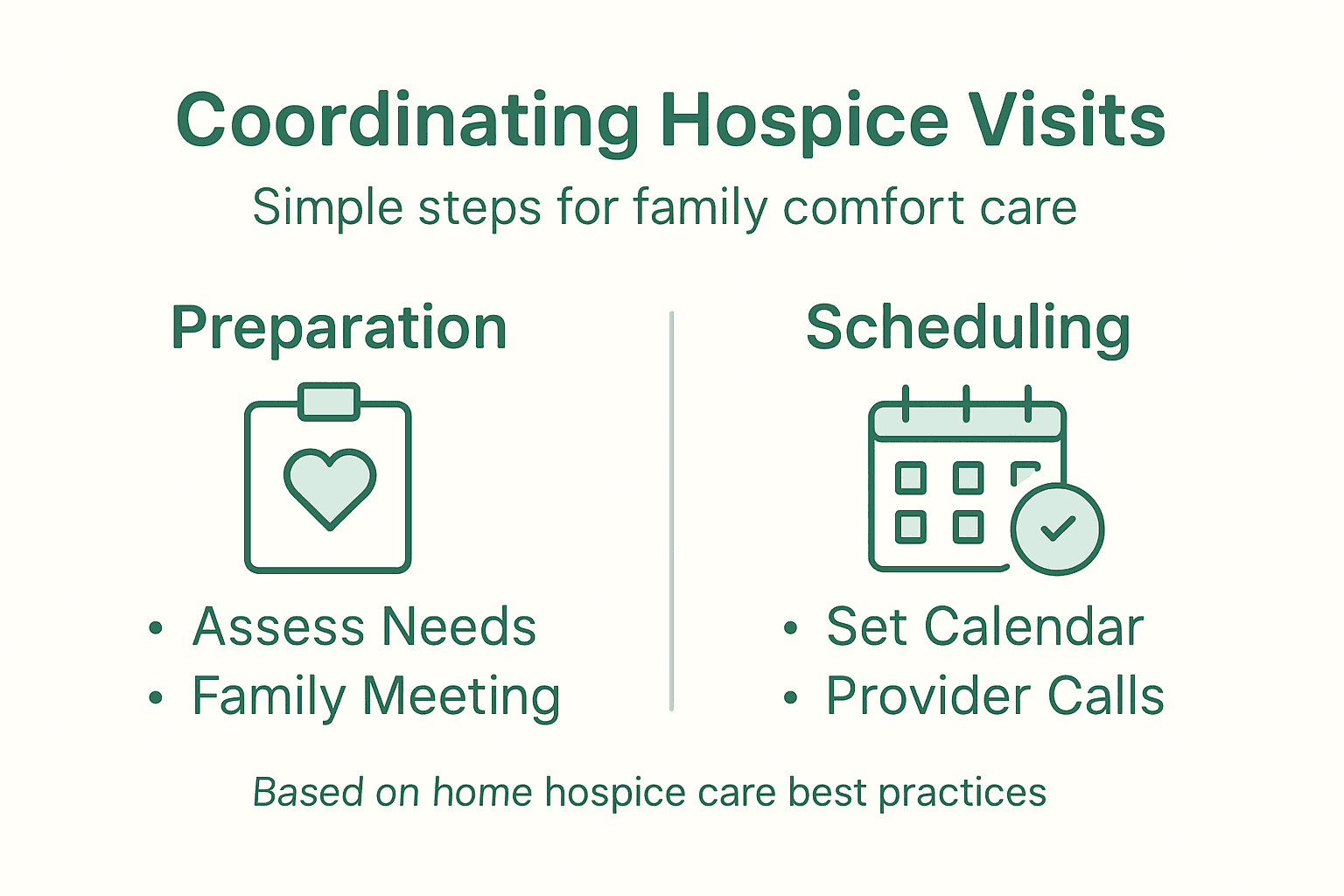 Coordinating Hospice Visits

Simple steps for family comfort care

Preparation

• Assess Needs
• Family Meeting

Scheduling

• Set Calendar
• Provider Calls

Based on home hospice care best practices